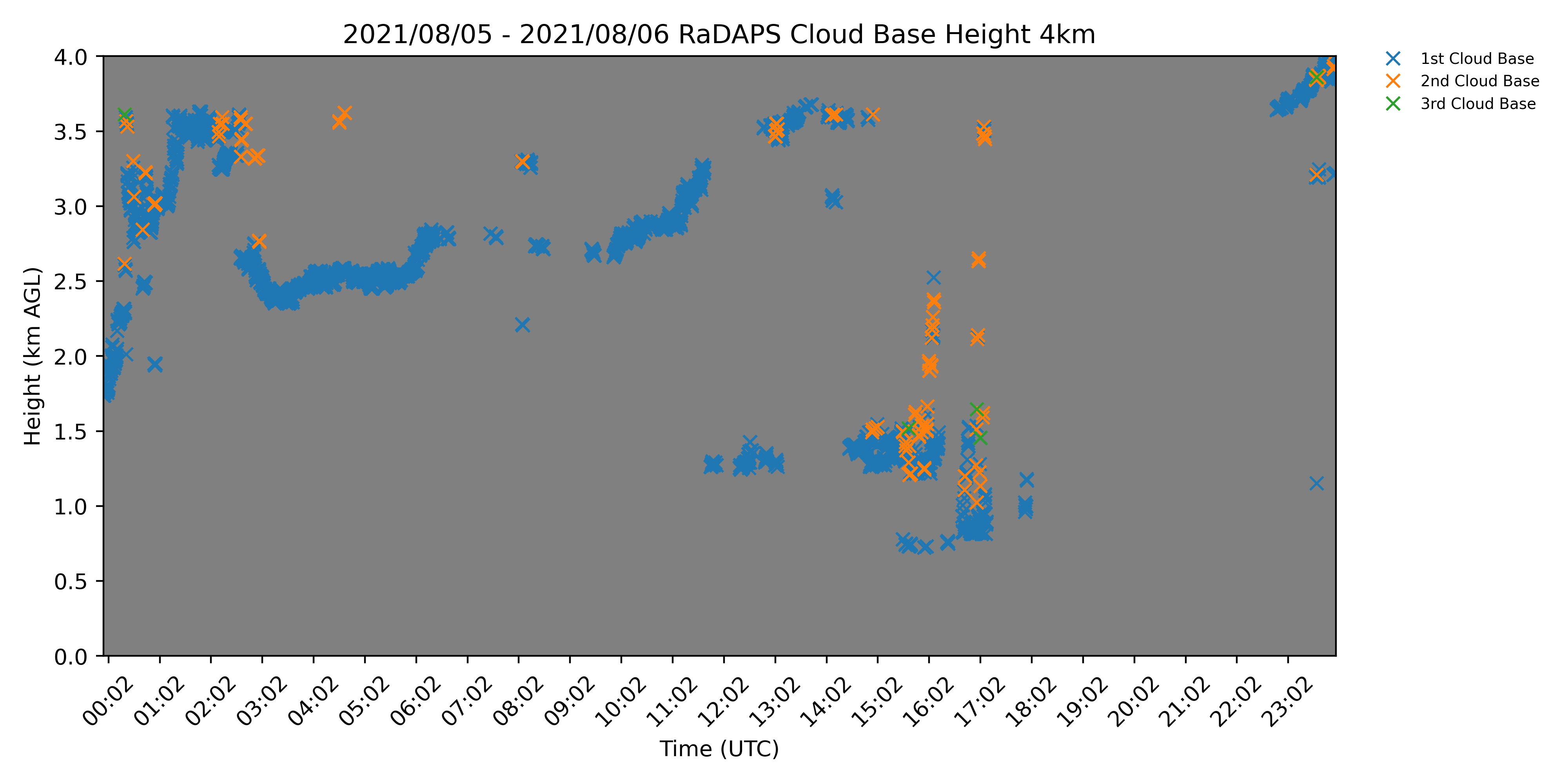 2021/08/05 - 2021/08/06 RaDAPS Cloud Base Height 4km

1st Cloud Base
2nd Cloud Base
3rd Cloud Base

Height (km AGL)

4.0
3.5
3.0
2.5
2.0
1.5
1.0
0.5
0.0

00:02 01:02 02:02 03:02 04:02 05:02 06:02 07:02 08:02 09:02 10:02 11:02 12:02 13:02 14:02 15:02 16:02 17:02 18:02 19:02 20:02 21:02 22:02 23:02

Time (UTC)